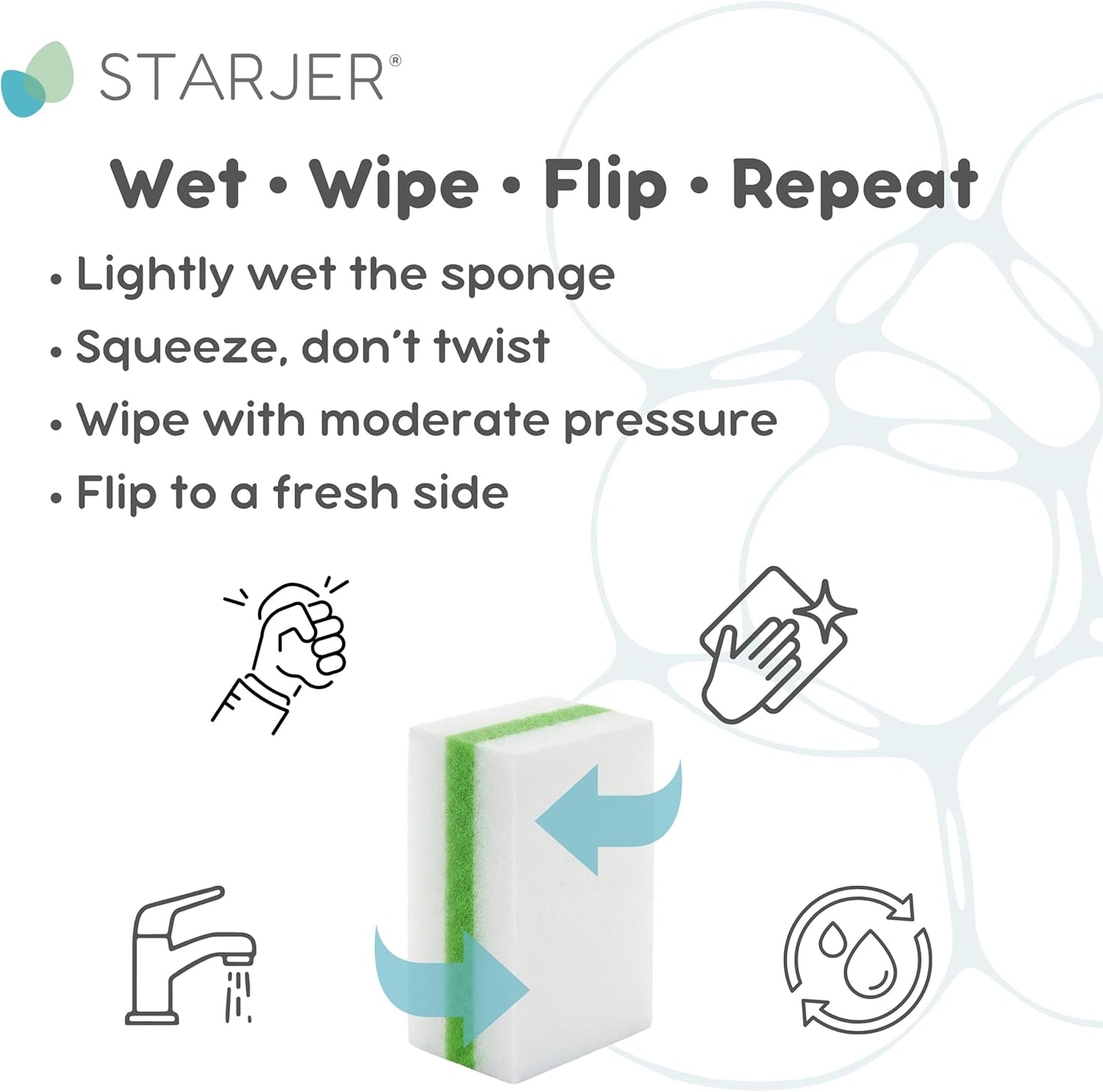 STARJER®

Wet • Wipe • Flip • Repeat

• Lightly wet the sponge
• Squeeze, don't twist
• Wipe with moderate pressure
• Flip to a fresh side